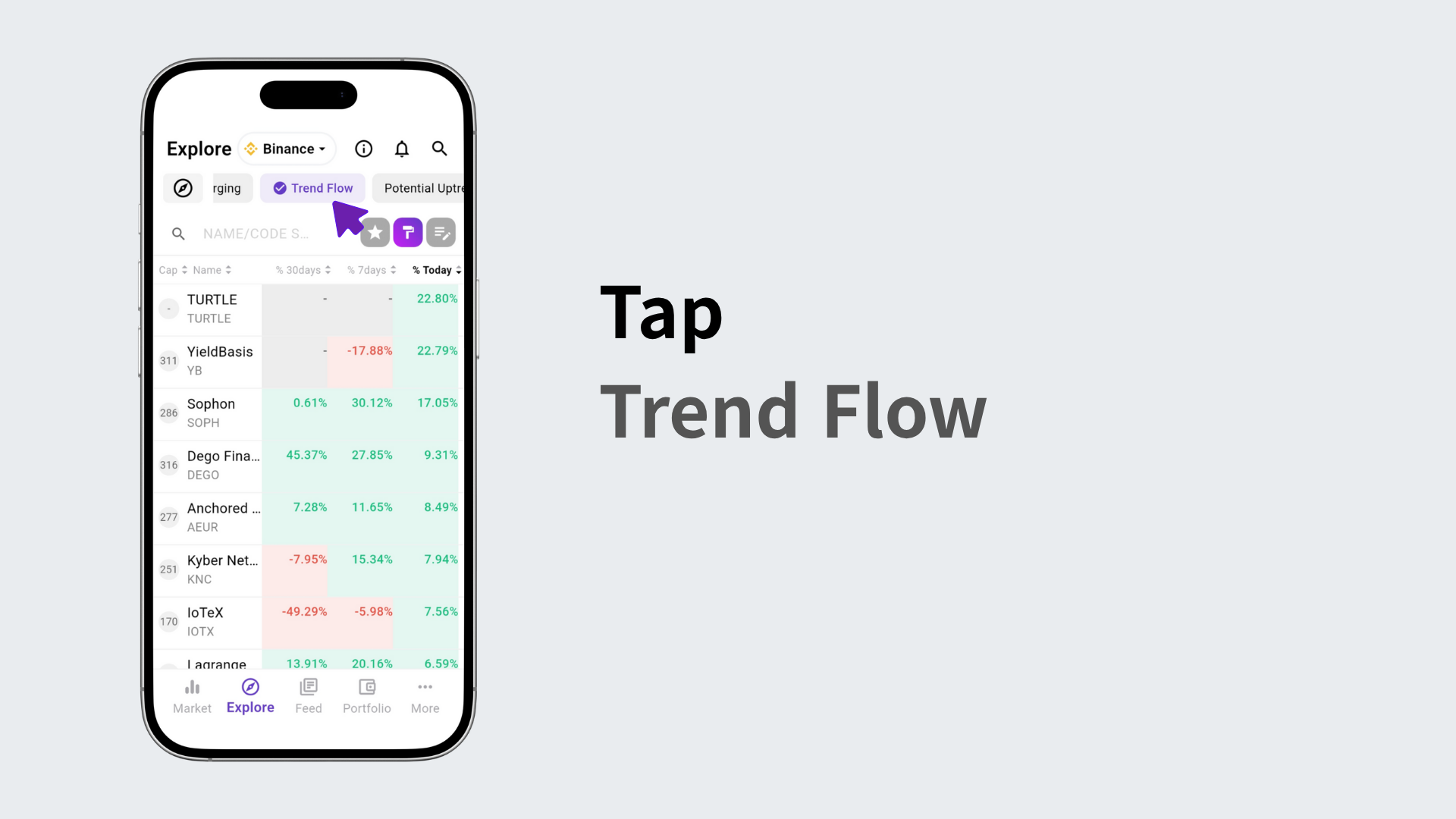 Explore Binance

rging Trend Flow Potential Uptre

NAME/CODE S...

| Cap | Name | % 30days | % 7days | % Today |
|---|---|---|---|---|
| - | TURTLE TURTLE | - | - | 22.80% |
| 311 | YieldBasis YB | - | -17.88% | 22.79% |
| 286 | Sophon SOPH | 0.61% | 30.12% | 17.05% |
| 316 | Dego Fina... DEGO | 45.37% | 27.85% | 9.31% |
| 277 | Anchored ... AEUR | 7.28% | 11.65% | 8.49% |
| 251 | Kyber Net... KNC | -7.95% | 15.34% | 7.94% |
| 170 | IoTeX IOTX | -49.29% | -5.98% | 7.56% |
| | Lagrange | 13.91% | 20.16% | 6.59% |

Market Explore Feed Portfolio More

Tap
Trend Flow